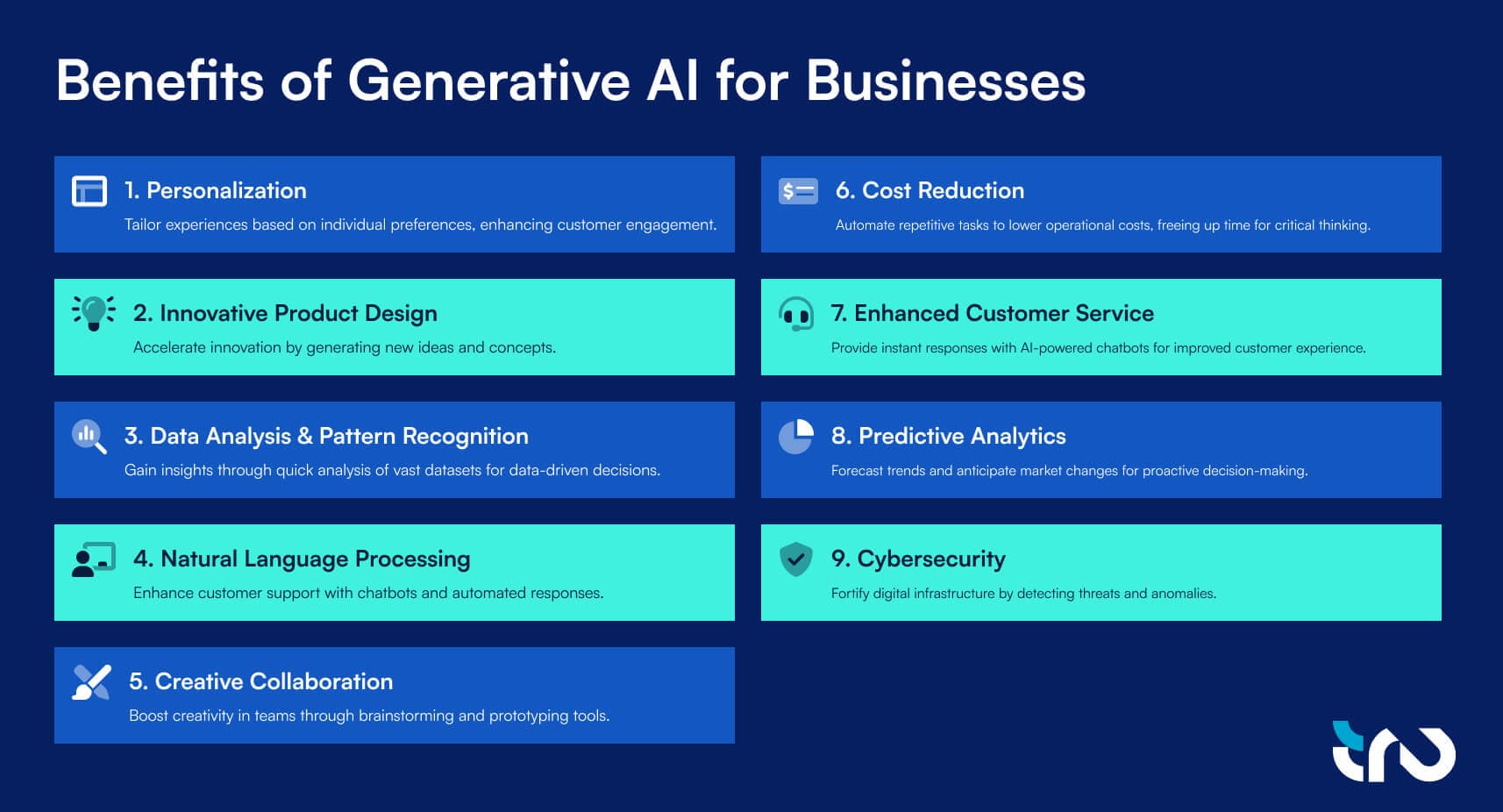 Benefits of Generative AI for Businesses

1. Personalization
Tailor experiences based on individual preferences, enhancing customer engagement.

2. Innovative Product Design
Accelerate innovation by generating new ideas and concepts.

3. Data Analysis & Pattern Recognition
Gain insights through quick analysis of vast datasets for data-driven decisions.

4. Natural Language Processing
Enhance customer support with chatbots and automated responses.

5. Creative Collaboration
Boost creativity in teams through brainstorming and prototyping tools.

6. Cost Reduction
Automate repetitive tasks to lower operational costs, freeing up time for critical thinking.

7. Enhanced Customer Service
Provide instant responses with AI-powered chatbots for improved customer experience.

8. Predictive Analytics
Forecast trends and anticipate market changes for proactive decision-making.

9. Cybersecurity
Fortify digital infrastructure by detecting threats and anomalies.